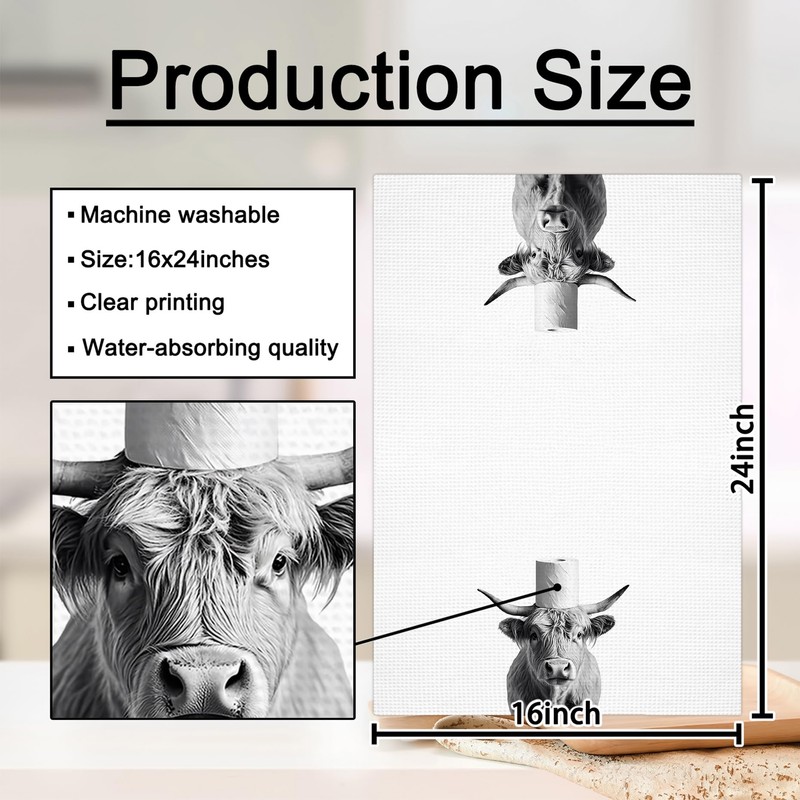 Production Size

▪ Machine washable
▪ Size:16x24inches
▪ Clear printing
▪ Water-absorbing quality

24inch

16inch